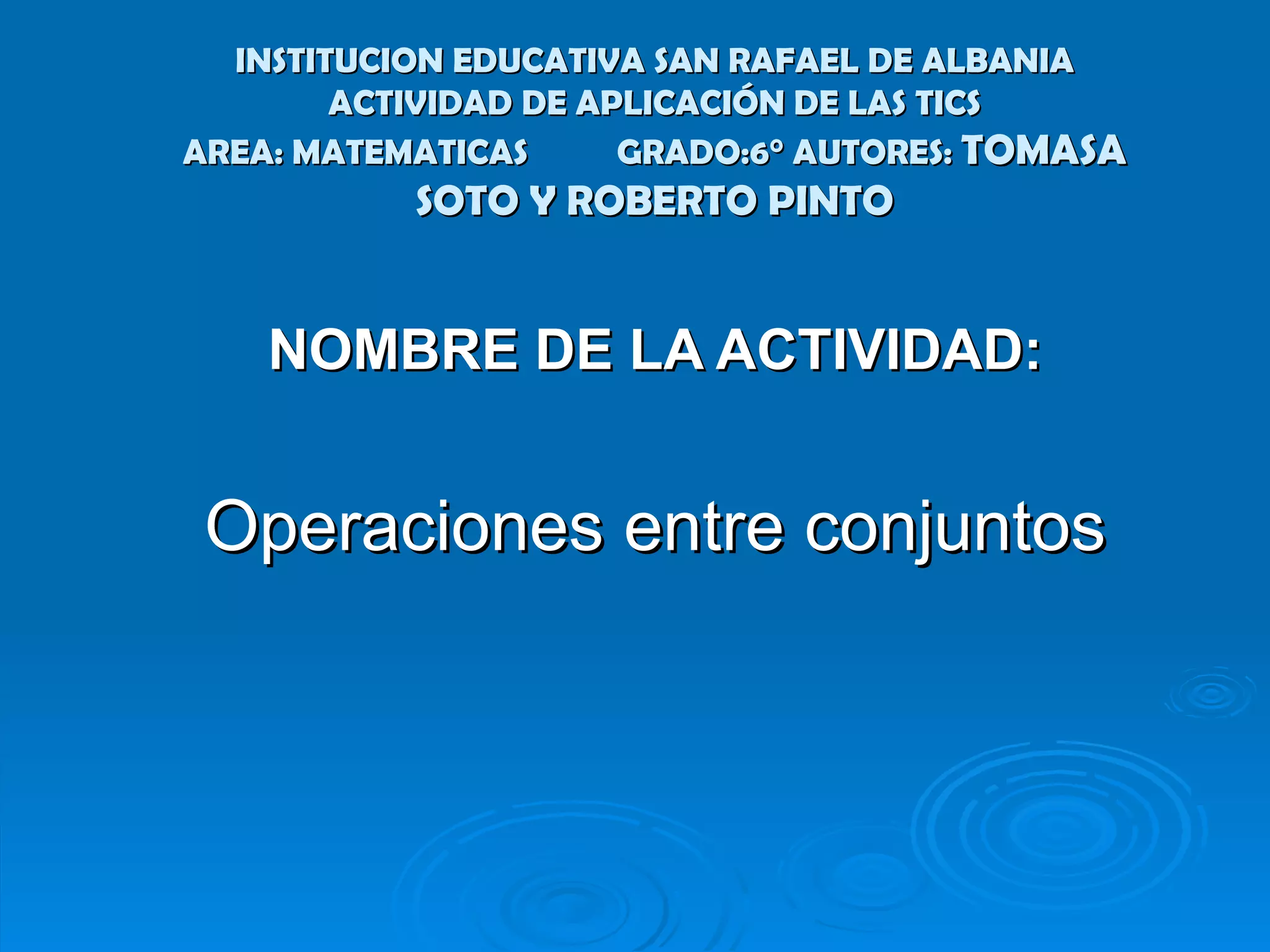 INSTITUCION EDUCATIVA SAN RAFAEL DE ALBANIA
ACTIVIDAD DE APLICACIÓN DE LAS TICS
AREA: MATEMATICAS GRADO:6° AUTORES: TOMASA SOTO Y ROBERTO PINTO

NOMBRE DE LA ACTIVIDAD:

Operaciones entre conjuntos